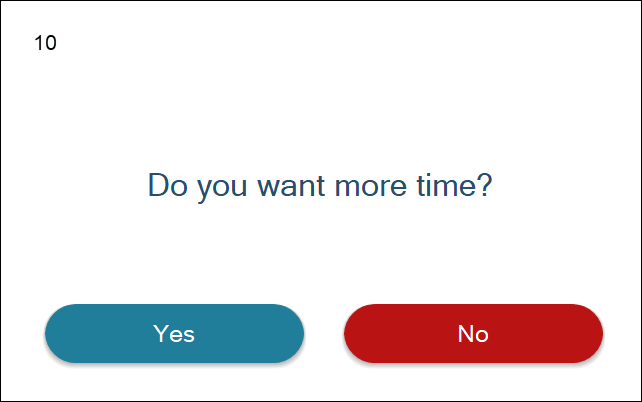 10

Do you want more time?

Yes

No